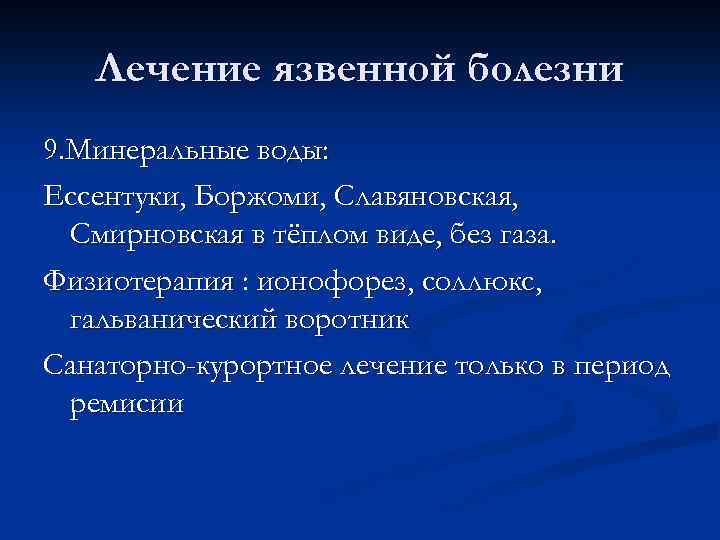 Лечение язвенной болезни

9.Минеральные воды:

Ессентуки, Боржоми, Славяновская, Смирновская в тёплом виде, без газа.

Физиотерапия : ионофорез, соллюкс, гальванический воротник

Санаторно-курортное лечение только в период ремисии